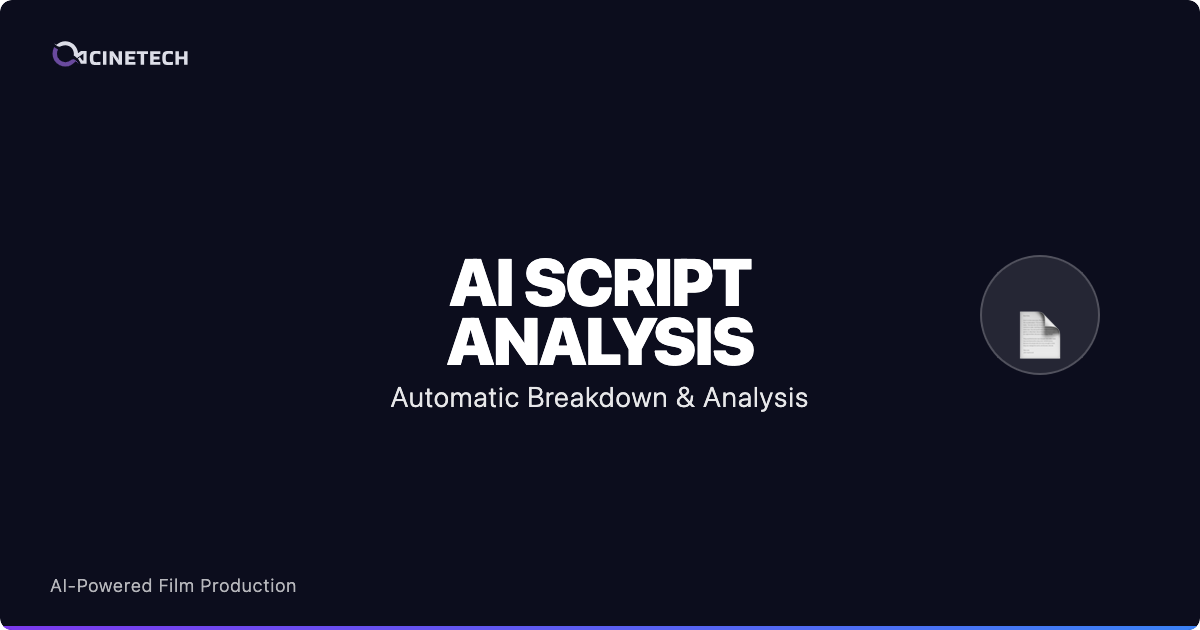 CINETECH

AI SCRIPT ANALYSIS

Automatic Breakdown & Analysis

AI-Powered Film Production